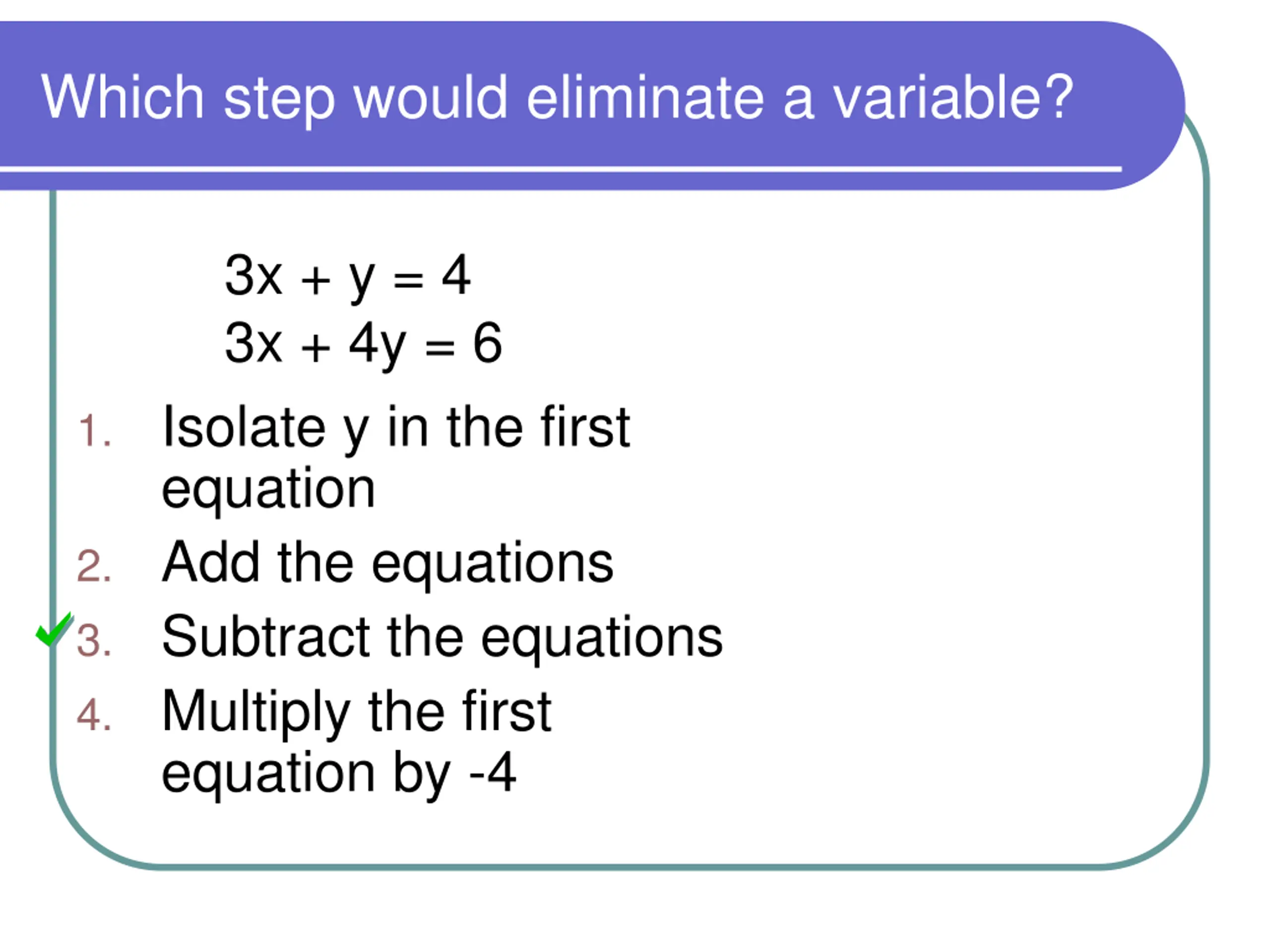 Which step would eliminate a variable?

$3x + y = 4$
$3x + 4y = 6$

1. Isolate y in the first equation
2. Add the equations
3. Subtract the equations
4. Multiply the first equation by -4